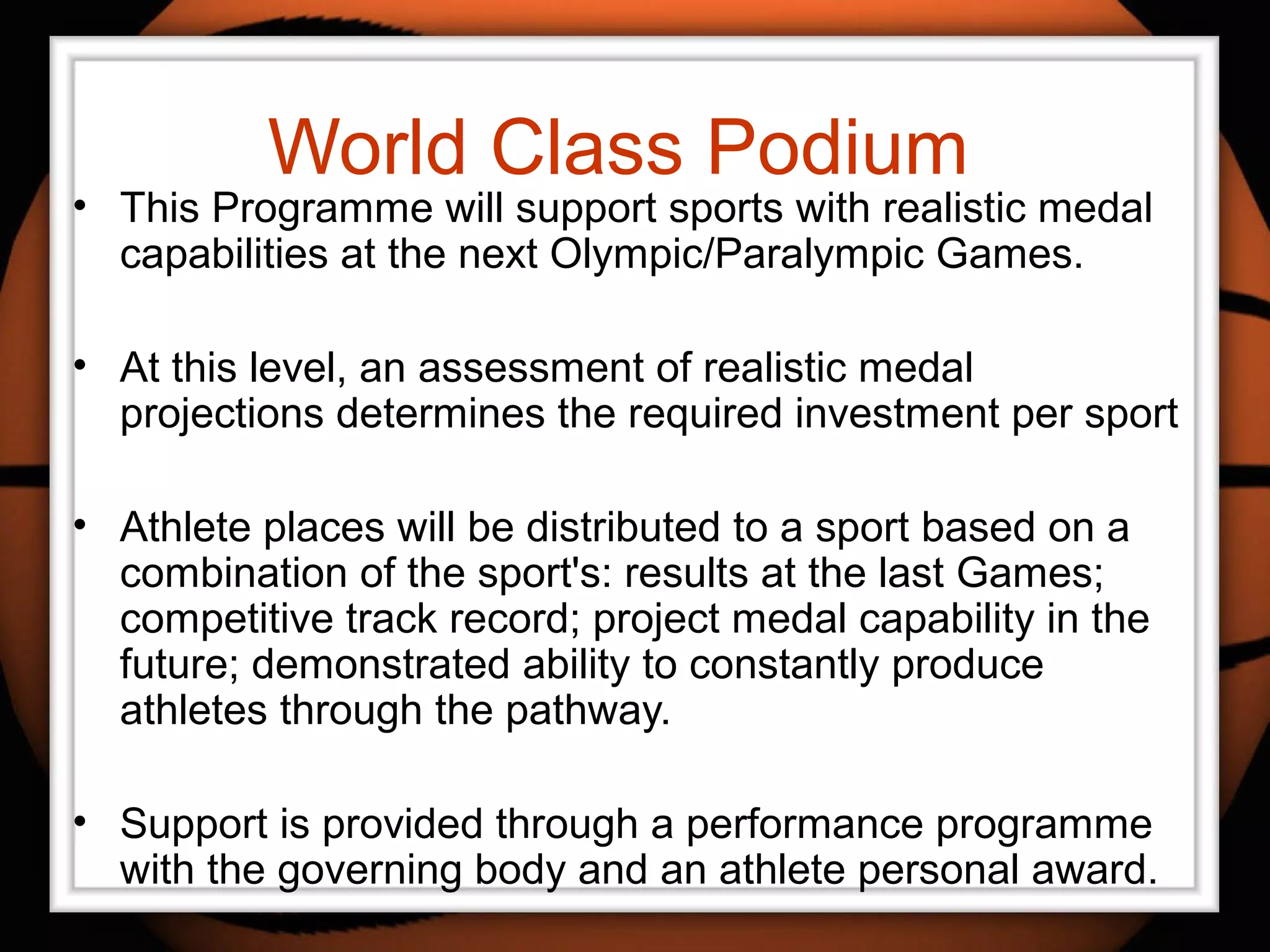 World Class Podium

• This Programme will support sports with realistic medal capabilities at the next Olympic/Paralympic Games.

• At this level, an assessment of realistic medal projections determines the required investment per sport

• Athlete places will be distributed to a sport based on a combination of the sport's: results at the last Games; competitive track record; project medal capability in the future; demonstrated ability to constantly produce athletes through the pathway.

• Support is provided through a performance programme with the governing body and an athlete personal award.